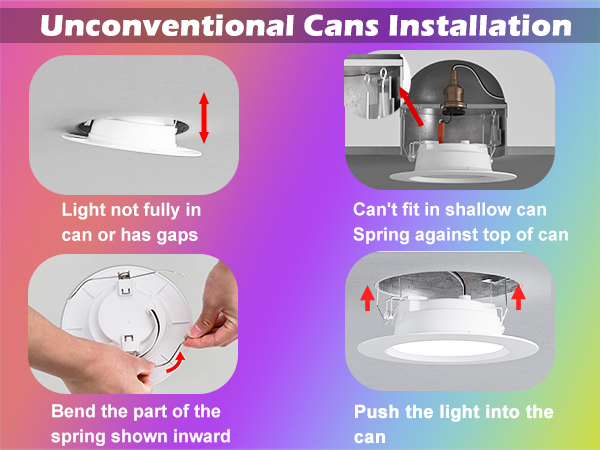 Unconventional Cans Installation

Light not fully in can or has gaps

Can't fit in shallow can Spring against top of can

Bend the part of the spring shown inward

Push the light into the can